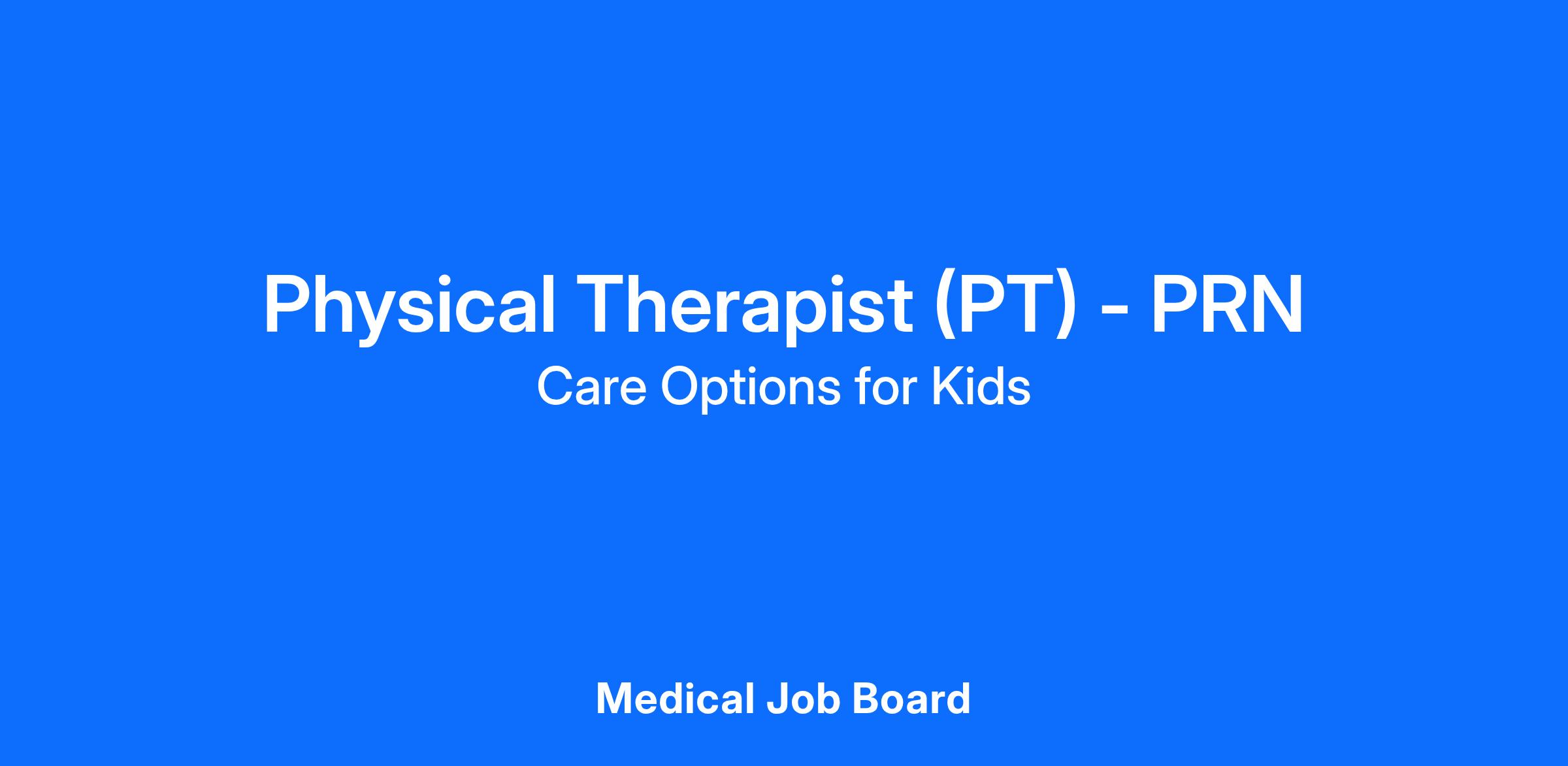 Physical Therapist (PT) - PRN
Care Options for Kids

Medical Job Board